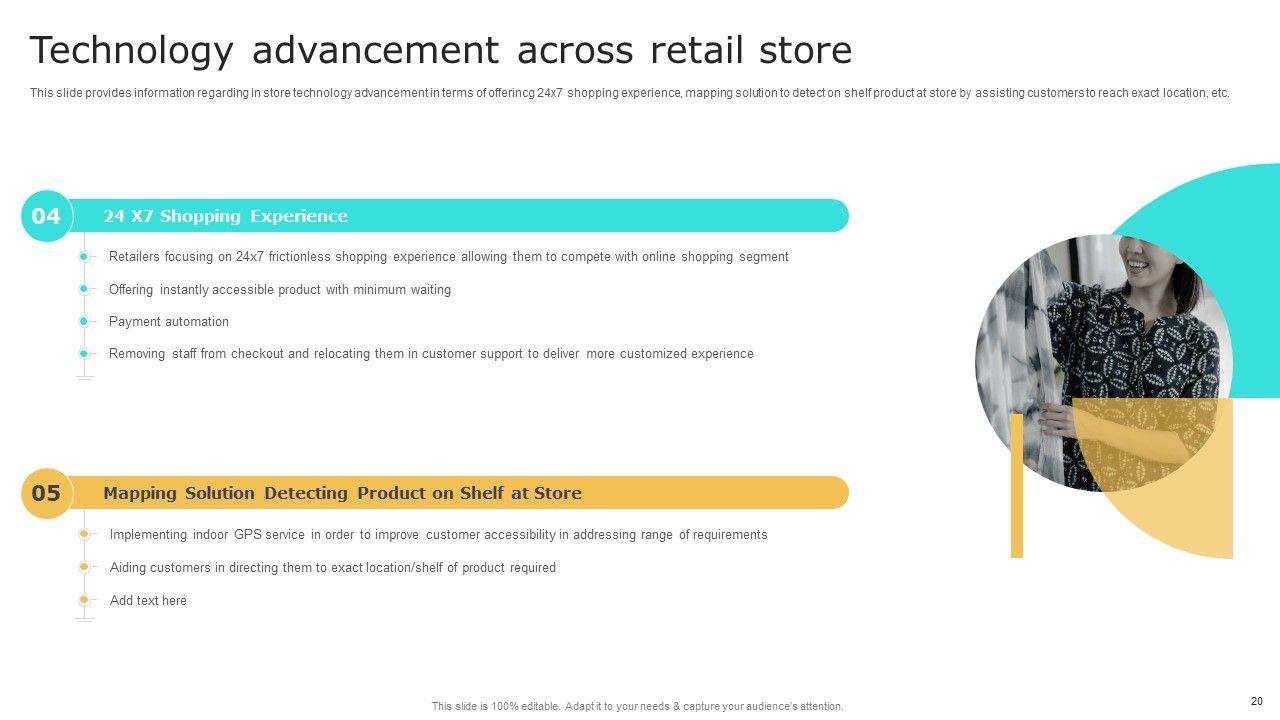 Technology advancement across retail store

This slide provides information regarding in store technology advancement in terms of offerincg 24x7 shopping experience, mapping solution to detect on shelf product at store by assisting customers to reach exact location, etc.

04 24 X7 Shopping Experience

Retailers focusing on 24x7 frictionless shopping experience allowing them to compete with online shopping segment

Offering instantly accessible product with minimum waiting

Payment automation

Removing staff from checkout and relocating them in customer support to deliver more customized experience

05 Mapping Solution Detecting Product on Shelf at Store

Implementing indoor GPS service in order to improve customer accessibility in addressing range of requirements

Aiding customers in directing them to exact location/shelf of product required

Add text here

This slide is 100% editable. Adapt it to your needs & capture your audience's attention.

20